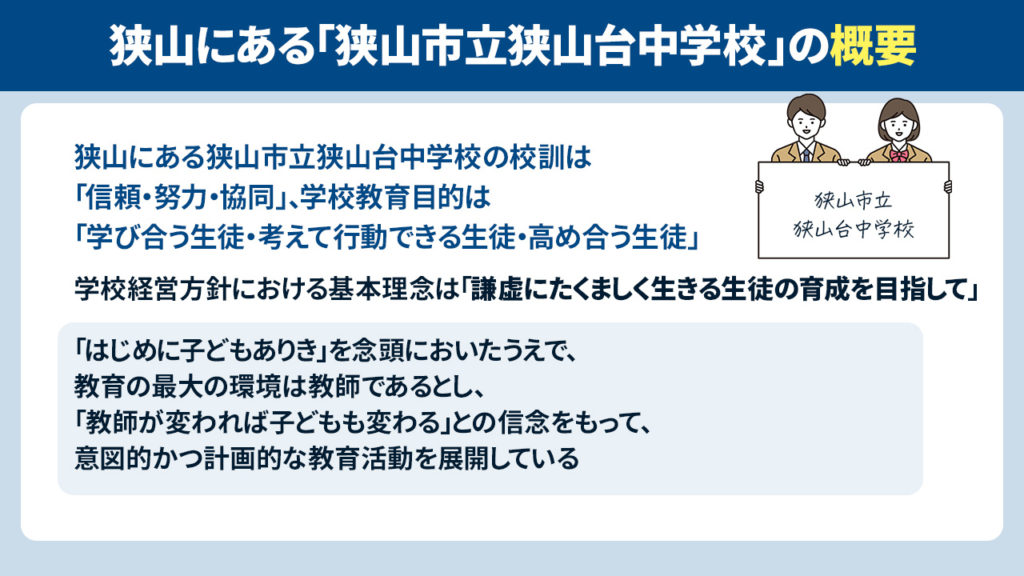 狭山にある「狭山市立狭山台中学校」の概要

狭山にある狭山市立狭山台中学校の校訓は「信頼・努力・協同」、学校教育目的は「学び合う生徒・考えて行動できる生徒・高め合う生徒」

狭山市立
狭山台中学校

学校経営方針における基本理念は「謙虚にたくましく生きる生徒の育成を目指して」

「はじめに子どもありき」を念頭においたうえで、教育の最大の環境は教師であるとし、「教師が変われば子どもも変わる」との信念をもって、意図的かつ計画的な教育活動を展開している